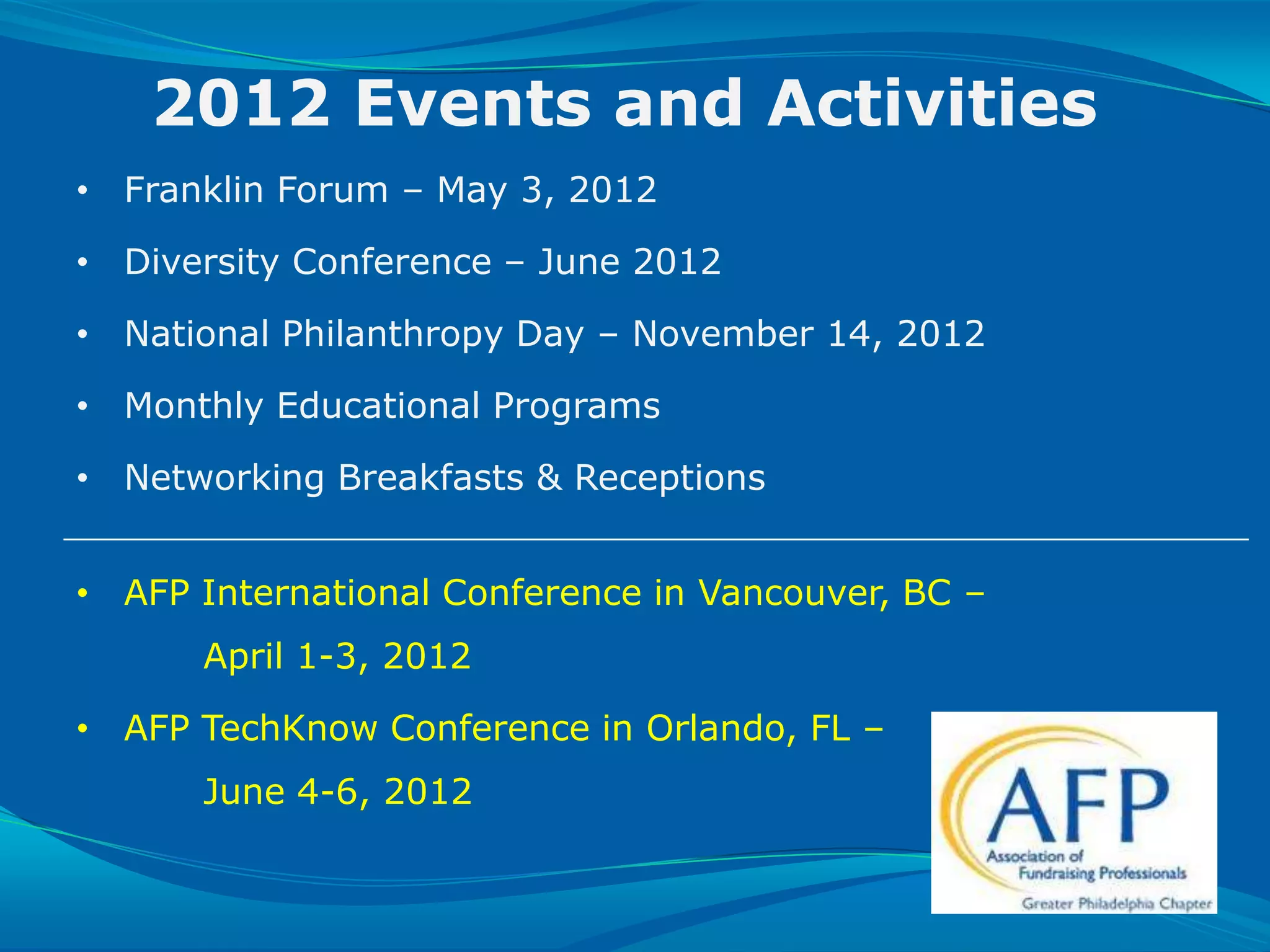 2012 Events and Activities

• Franklin Forum – May 3, 2012
• Diversity Conference – June 2012
• National Philanthropy Day – November 14, 2012
• Monthly Educational Programs
• Networking Breakfasts & Receptions

• AFP International Conference in Vancouver, BC – April 1-3, 2012
• AFP TechKnow Conference in Orlando, FL – June 4-6, 2012

AFP
Association of Fundraising Professionals
Greater Philadelphia Chapter